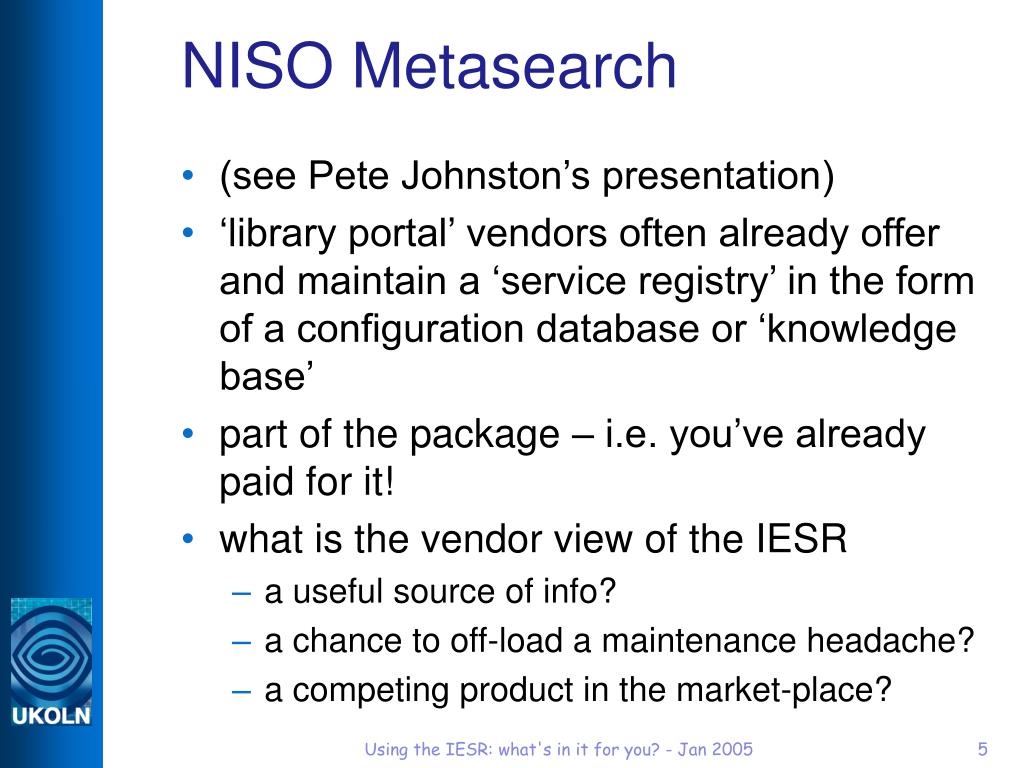 NISO Metasearch

• (see Pete Johnston’s presentation)
• ‘library portal’ vendors often already offer and maintain a ‘service registry’ in the form of a configuration database or ‘knowledge base’
• part of the package – i.e. you’ve already paid for it!
• what is the vendor view of the IESR
– a useful source of info?
– a chance to off-load a maintenance headache?
– a competing product in the market-place?

UKOLN

Using the IESR: what's in it for you? - Jan 2005

5